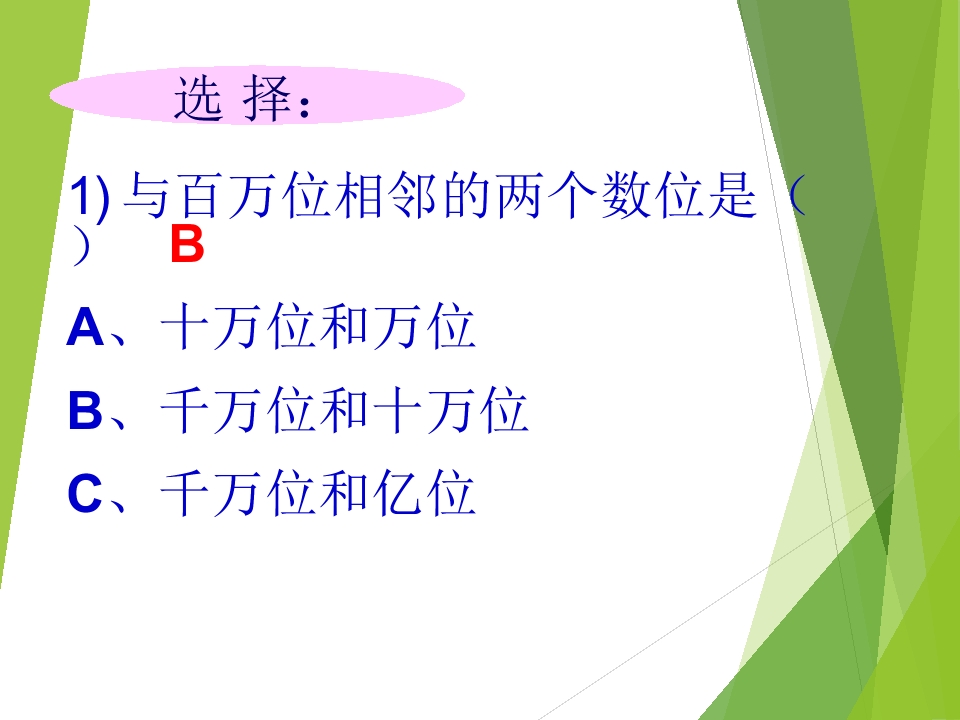 选 择：

1) 与百万位相邻的两个数位是（ ） B

A、十万位和万位

B、千万位和十万位

C、千万位和亿位